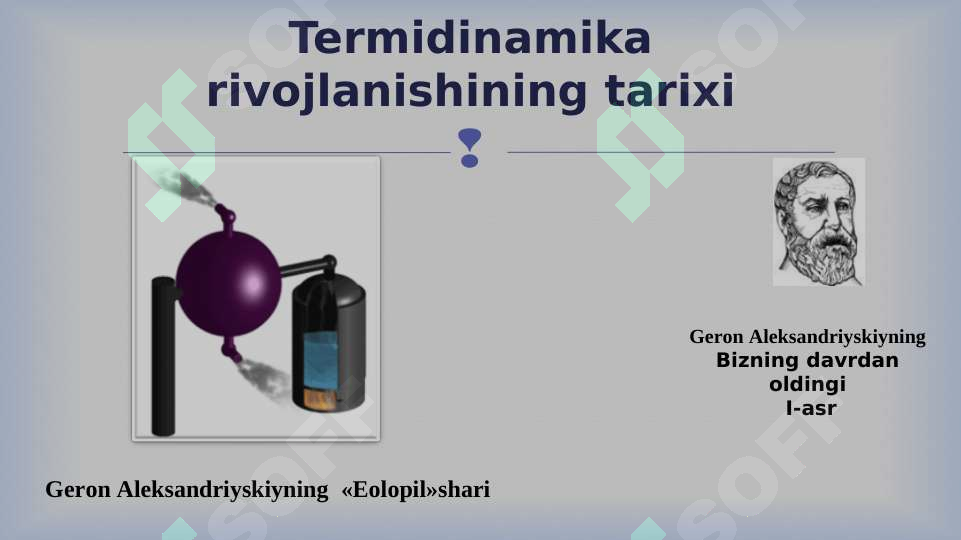 Termidinamika rivojlanishining tarixi

Geron Aleksandriyskiyning
Bizning davrdan oldingi I-asr

Geron Aleksandriyskiyning «Eolopil»shari